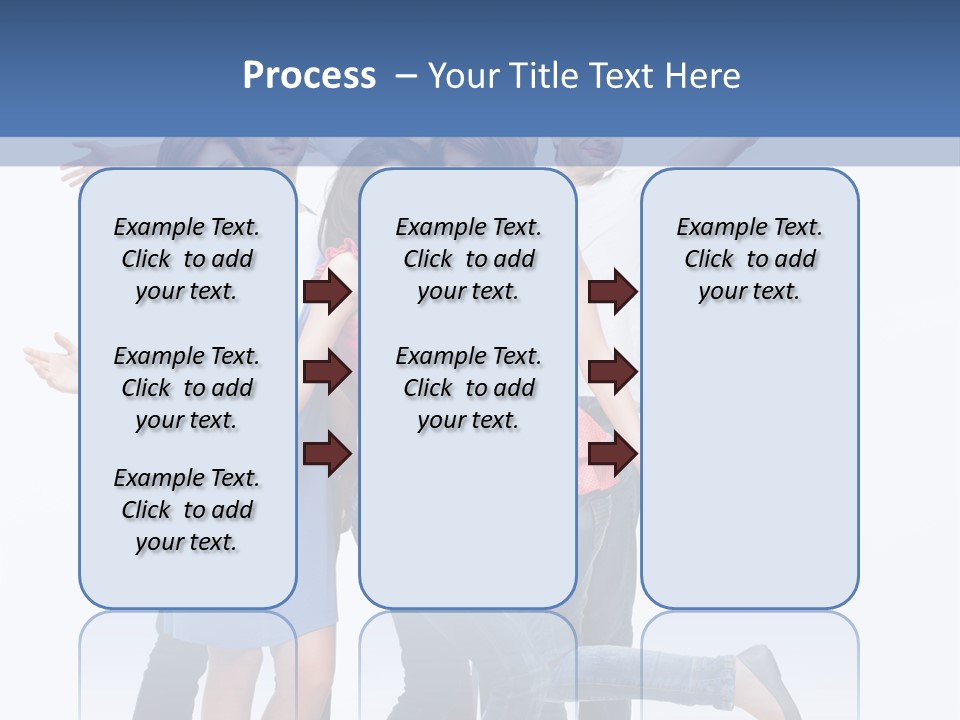 Process – Your Title Text Here

Example Text. Click to add your text.

Example Text. Click to add your text.

Example Text. Click to add your text.

Example Text. Click to add your text.

Example Text. Click to add your text.

Example Text. Click to add your text.